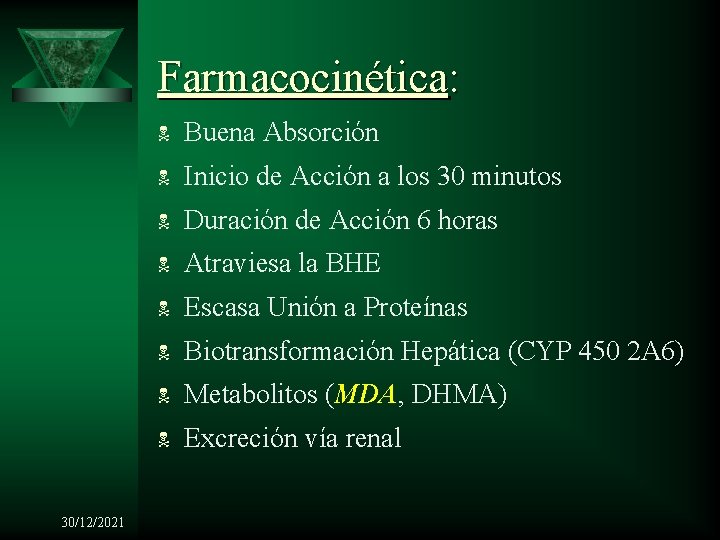 Farmacocinética:

Buena Absorción
Inicio de Acción a los 30 minutos
Duración de Acción 6 horas
Atraviesa la BHE
Escasa Unión a Proteínas
Biotransformación Hepática (CYP 450 2A6)
Metabolitos (MDA, DHMA)
Excreción vía renal

30/12/2021